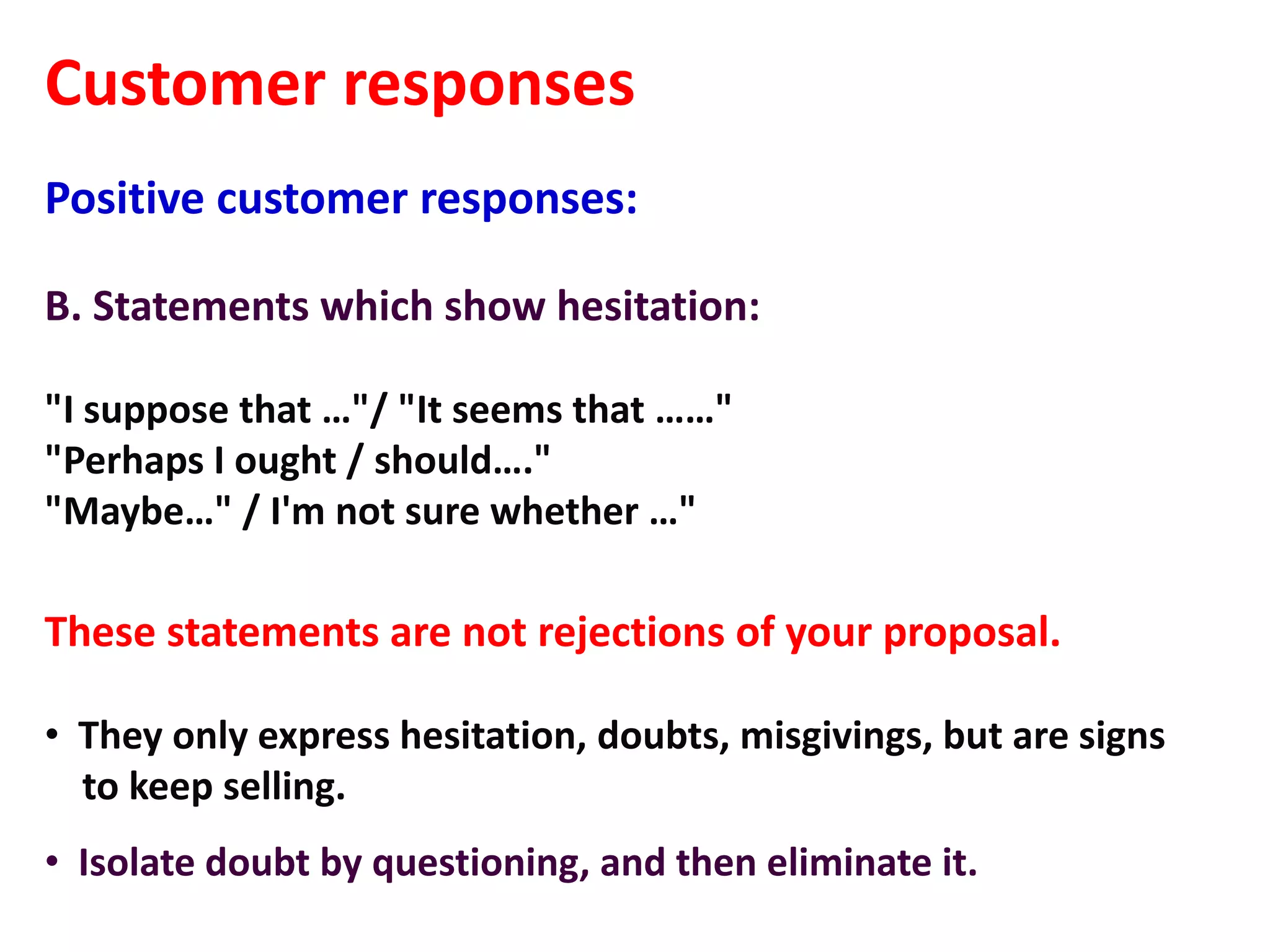 Customer responses

Positive customer responses:

B. Statements which show hesitation:

"I suppose that …"/ "It seems that ……"
"Perhaps I ought / should…."
"Maybe…" / I'm not sure whether …"

These statements are not rejections of your proposal.

• They only express hesitation, doubts, misgivings, but are signs to keep selling.

• Isolate doubt by questioning, and then eliminate it.